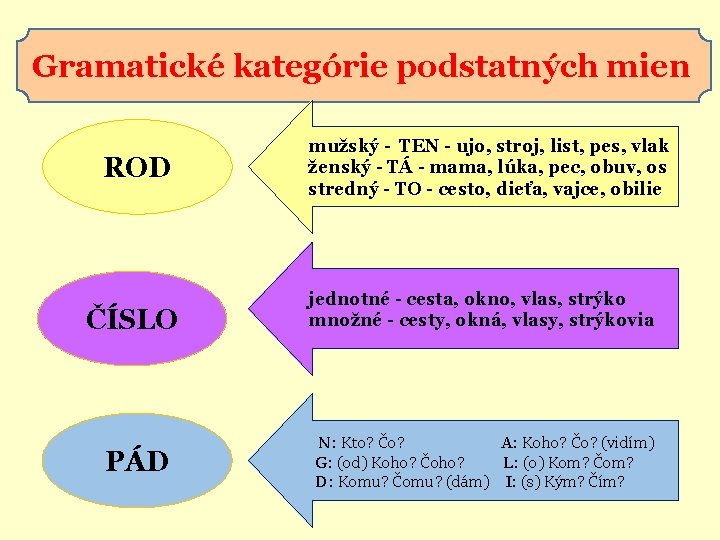 Gramatické kategórie podstatných mien

ROD

mužský - TEN - ujo, stroj, list, pes, vlak
ženský - TÁ - mama, lúka, pec, obuv, os
stredný - TO - cesto, dieťa, vajce, obilie

ČÍSLO

jednotné - cesta, okno, vlas, strýko
množné - cesty, okná, vlasy, strýkovia

PÁD

N: Kto? Čo?
G: (od) Koho? Čoho?
D: Komu? Čomu? (dám)

A: Koho? Čo? (vidím)
L: (o) Kom? Čom?
I: (s) Kým? Čím?